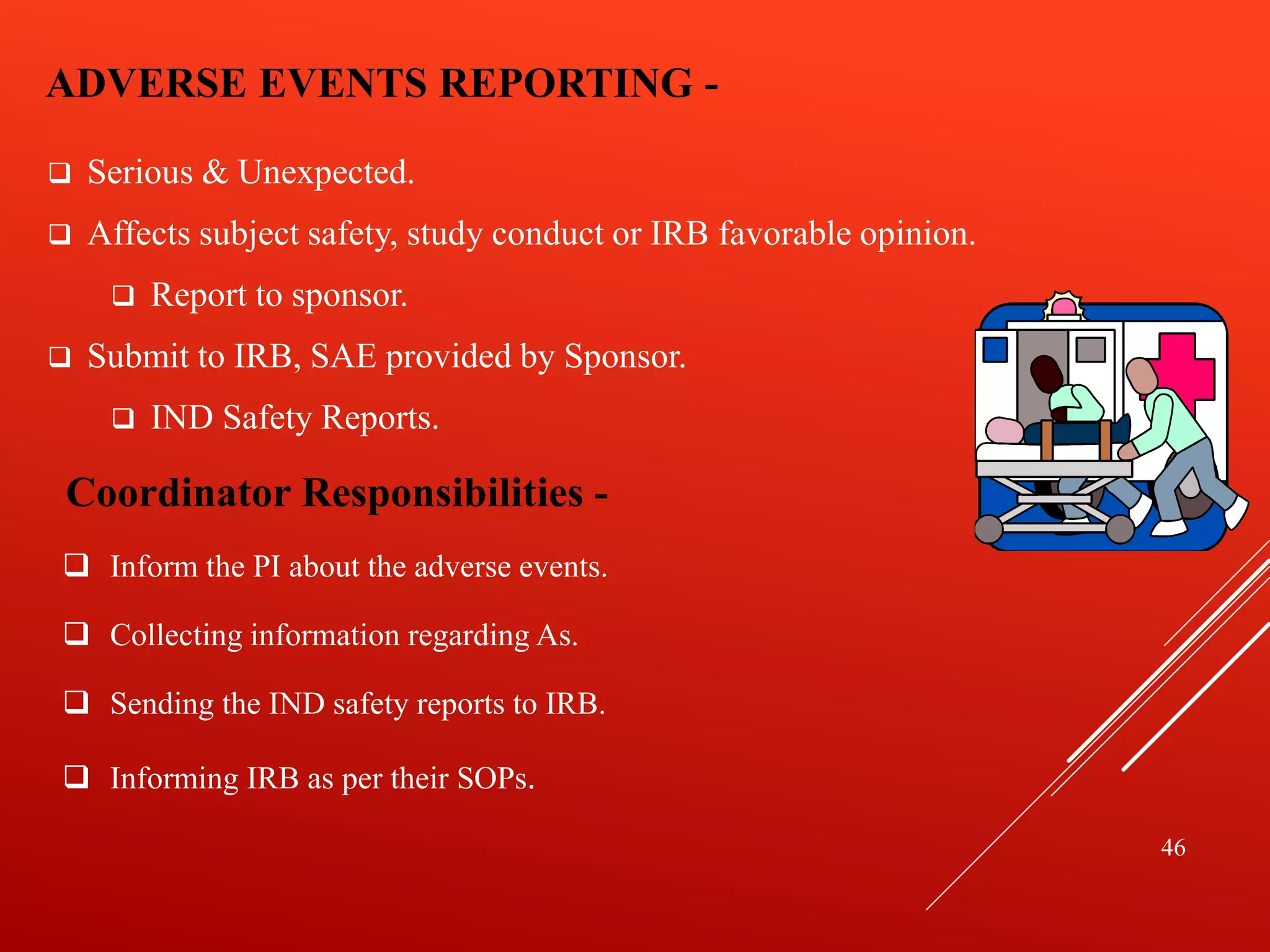 ADVERSE EVENTS REPORTING -

❑ Serious & Unexpected.

❑ Affects subject safety, study conduct or IRB favorable opinion.

❑ Report to sponsor.

❑ Submit to IRB, SAE provided by Sponsor.

❑ IND Safety Reports.

Coordinator Responsibilities -

❑ Inform the PI about the adverse events.

❑ Collecting information regarding As.

❑ Sending the IND safety reports to IRB.

❑ Informing IRB as per their SOPs.

46